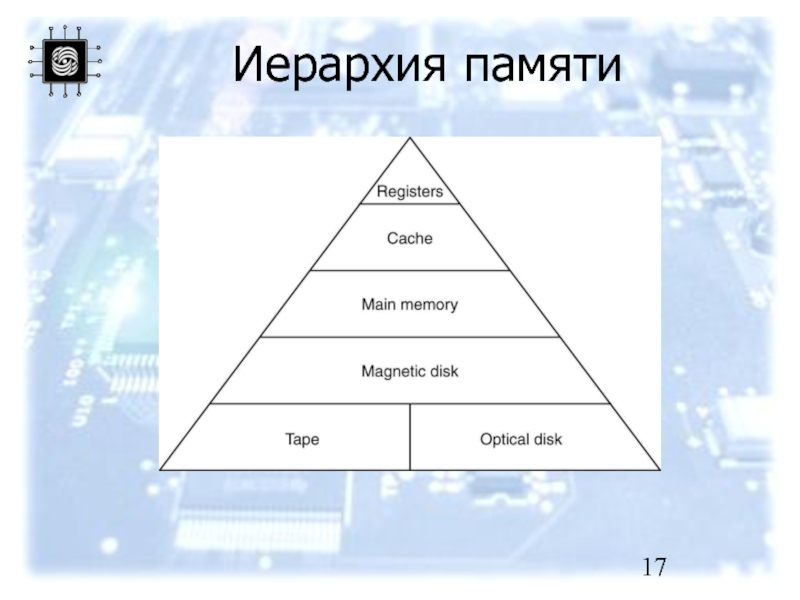 Иерархия памяти

Registers

Cache

Main memory

Magnetic disk

Tape

Optical disk

17